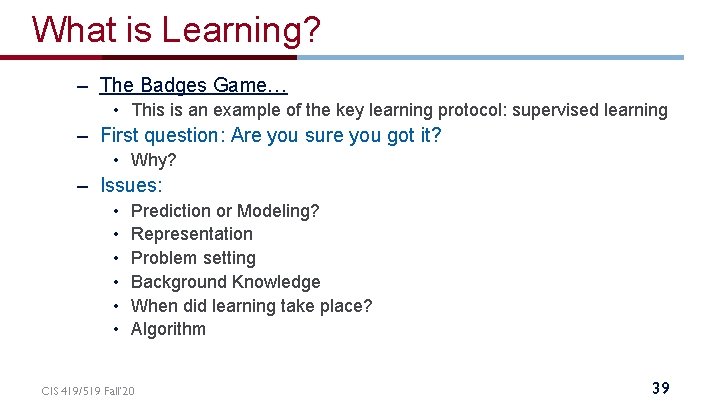 What is Learning?

– The Badges Game…
• This is an example of the key learning protocol: supervised learning
– First question: Are you sure you got it?
• Why?
– Issues:
• Prediction or Modeling?
• Representation
• Problem setting
• Background Knowledge
• When did learning take place?
• Algorithm

CIS 419/519 Fall'20

39